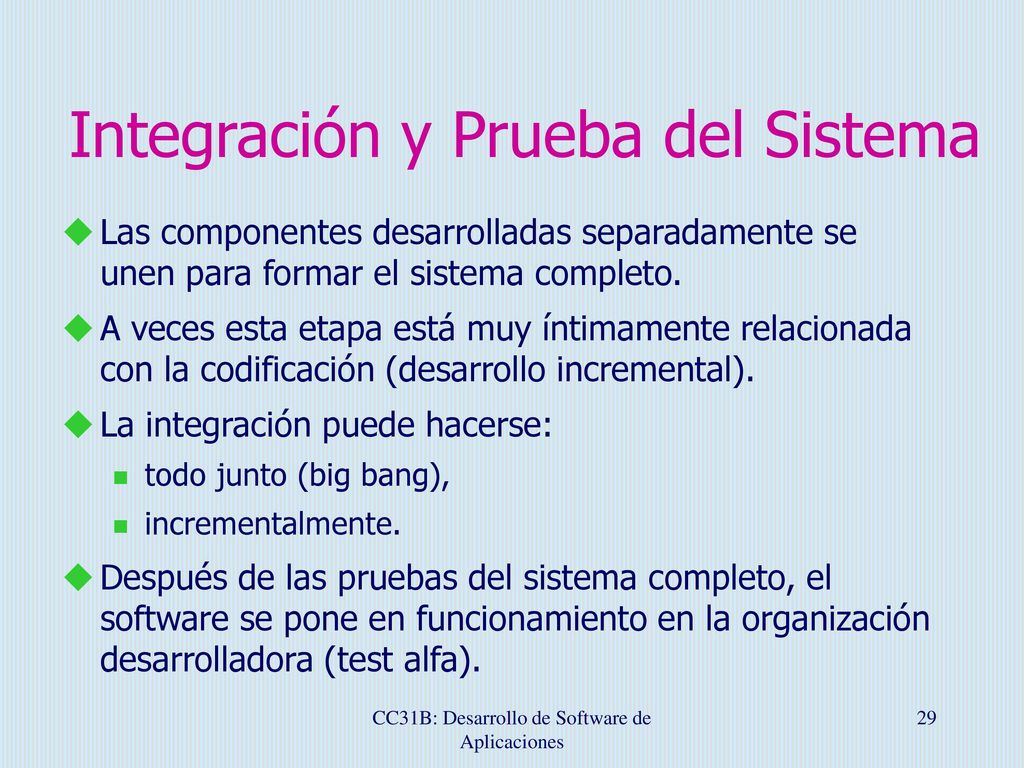 Integración y Prueba del Sistema

Las componentes desarrolladas separadamente se unen para formar el sistema completo.

A veces esta etapa está muy íntimamente relacionada con la codificación (desarrollo incremental).

La integración puede hacerse:

todo junto (big bang),

incrementalmente.

Después de las pruebas del sistema completo, el software se pone en funcionamiento en la organización desarrolladora (test alfa).

CC31B: Desarrollo de Software de Aplicaciones

29